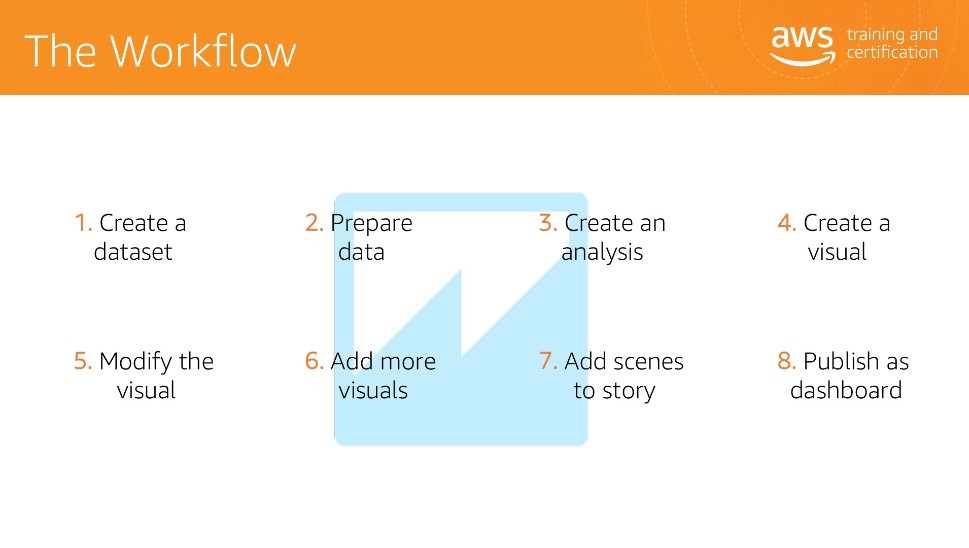 The Workflow

aws training and certification

1. Create a dataset

2. Prepare data

3. Create an analysis

4. Create a visual

5. Modify the visual

6. Add more visuals

7. Add scenes to story

8. Publish as dashboard